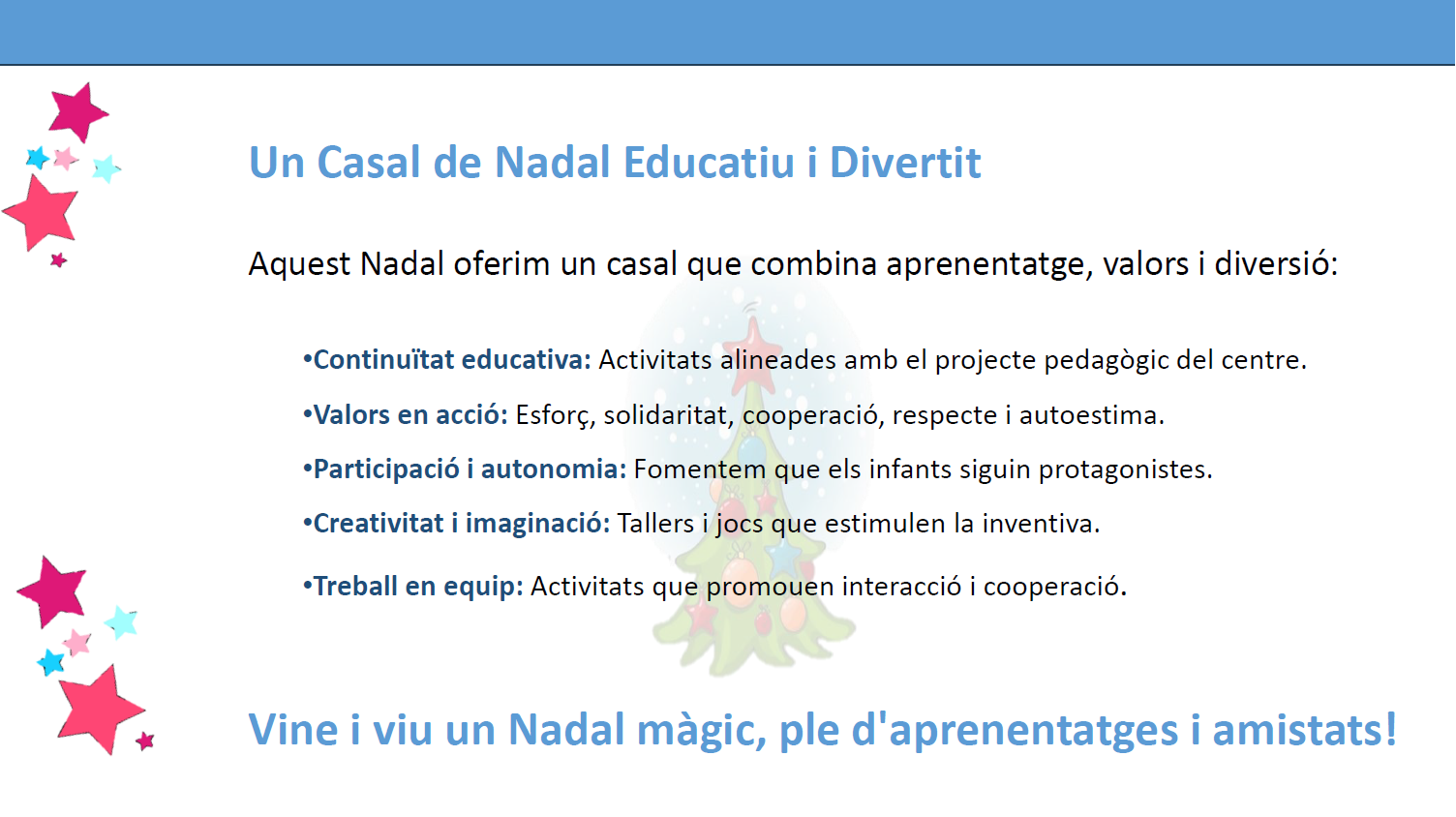 Un Casal de Nadal Educatiu i Divertit

Aquest Nadal oferim un casal que combina aprenentatge, valors i diversió:

•Continuïtat educativa: Activitats alineades amb el projecte pedagògic del centre.

•Valors en acció: Esforç, solidaritat, cooperació, respecte i autoestima.

•Participació i autonomia: Fomentem que els infants siguin protagonistes.

•Creativitat i imaginació: Tallers i jocs que estimulen la inventiva.

•Treball en equip: Activitats que promouen interacció i cooperació.

Vine i viu un Nadal màgic, ple d'aprenentatges i amistats!